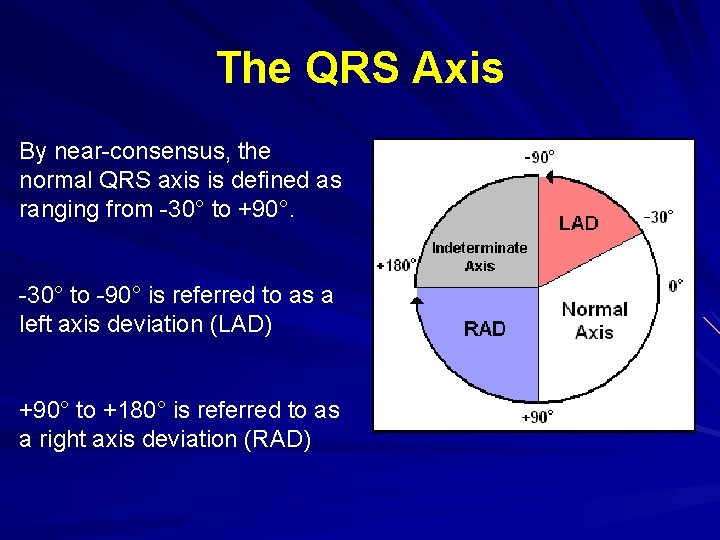 The QRS Axis

By near-consensus, the normal QRS axis is defined as ranging from -30° to +90°.

-30° to -90° is referred to as a left axis deviation (LAD)

+90° to +180° is referred to as a right axis deviation (RAD)

-90°
LAD
-30°
Indeterminate Axis
+180°
0°
Normal Axis
RAD
+90°